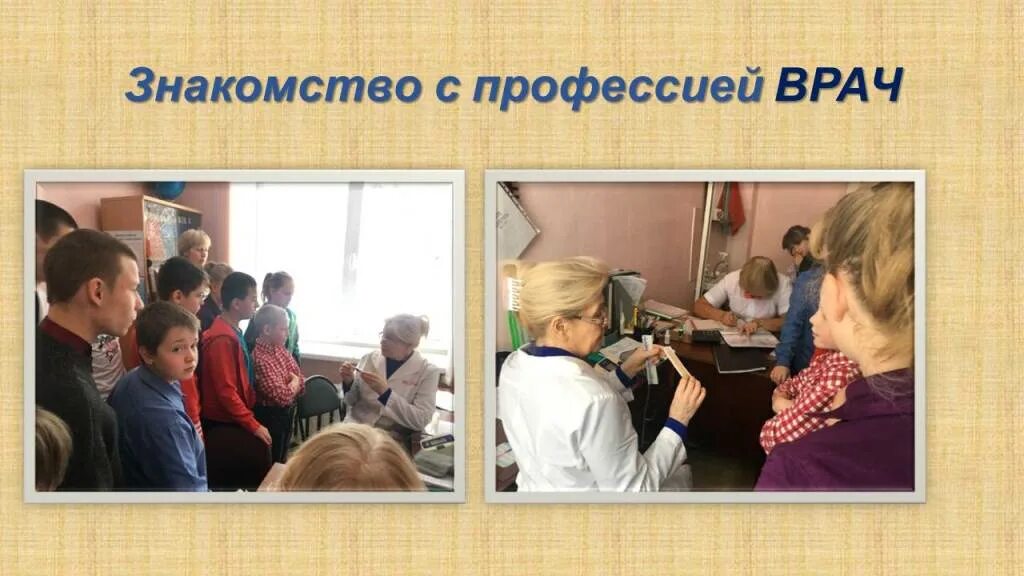 Знакомство с профессией ВРАЧ